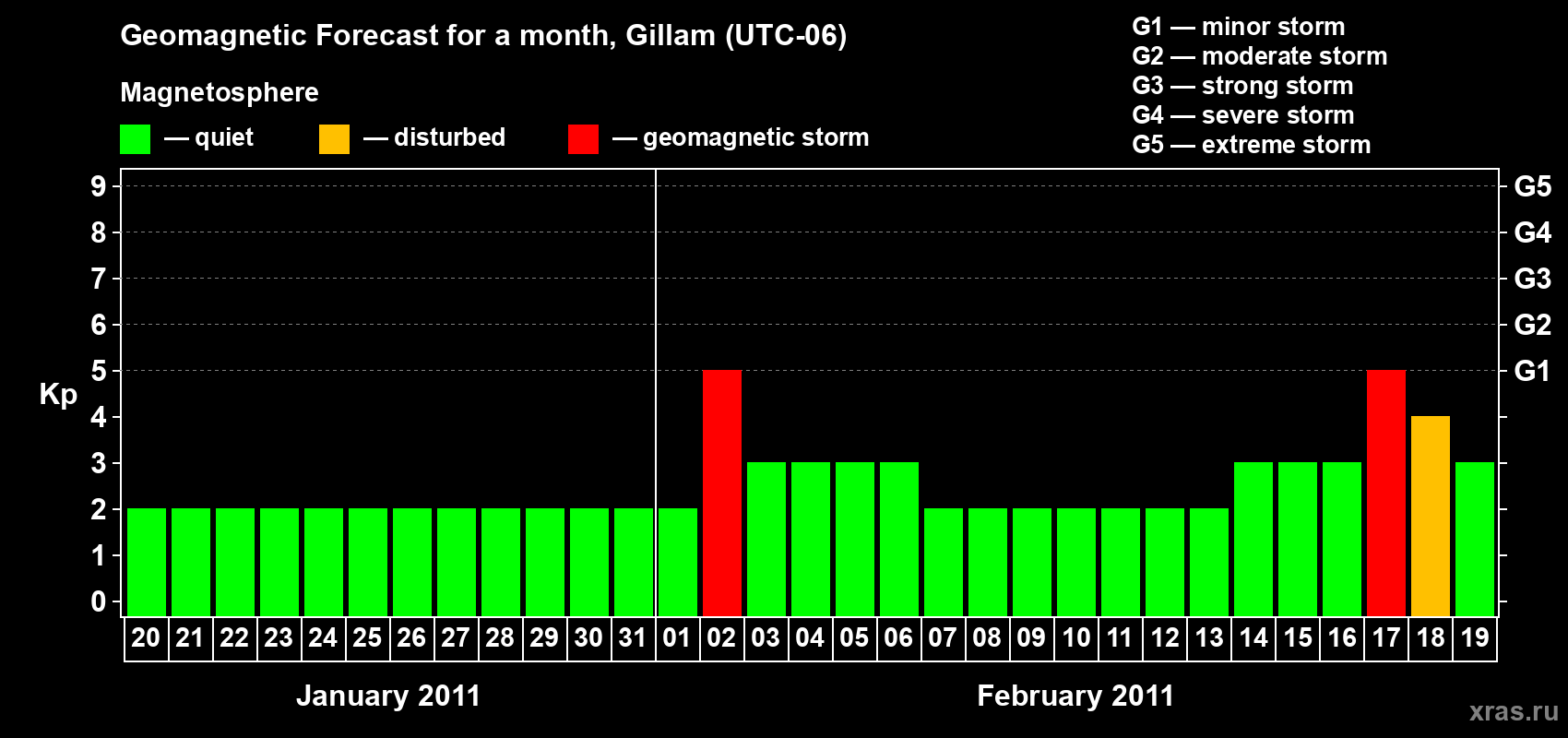 Geomagnetic Forecast for a month, Gillam (UTC-06)

Magnetosphere

— quiet — disturbed — geomagnetic storm

G1 — minor storm
G2 — moderate storm
G3 — strong storm
G4 — severe storm
G5 — extreme storm

Kp

9
8
7
6
5
4
3
2
1
0

G5
G4
G3
G2
G1

20 21 22 23 24 25 26 27 28 29 30 31 01 02 03 04 05 06 07 08 09 10 11 12 13 14 15 16 17 18 19

January 2011

February 2011

xras.ru